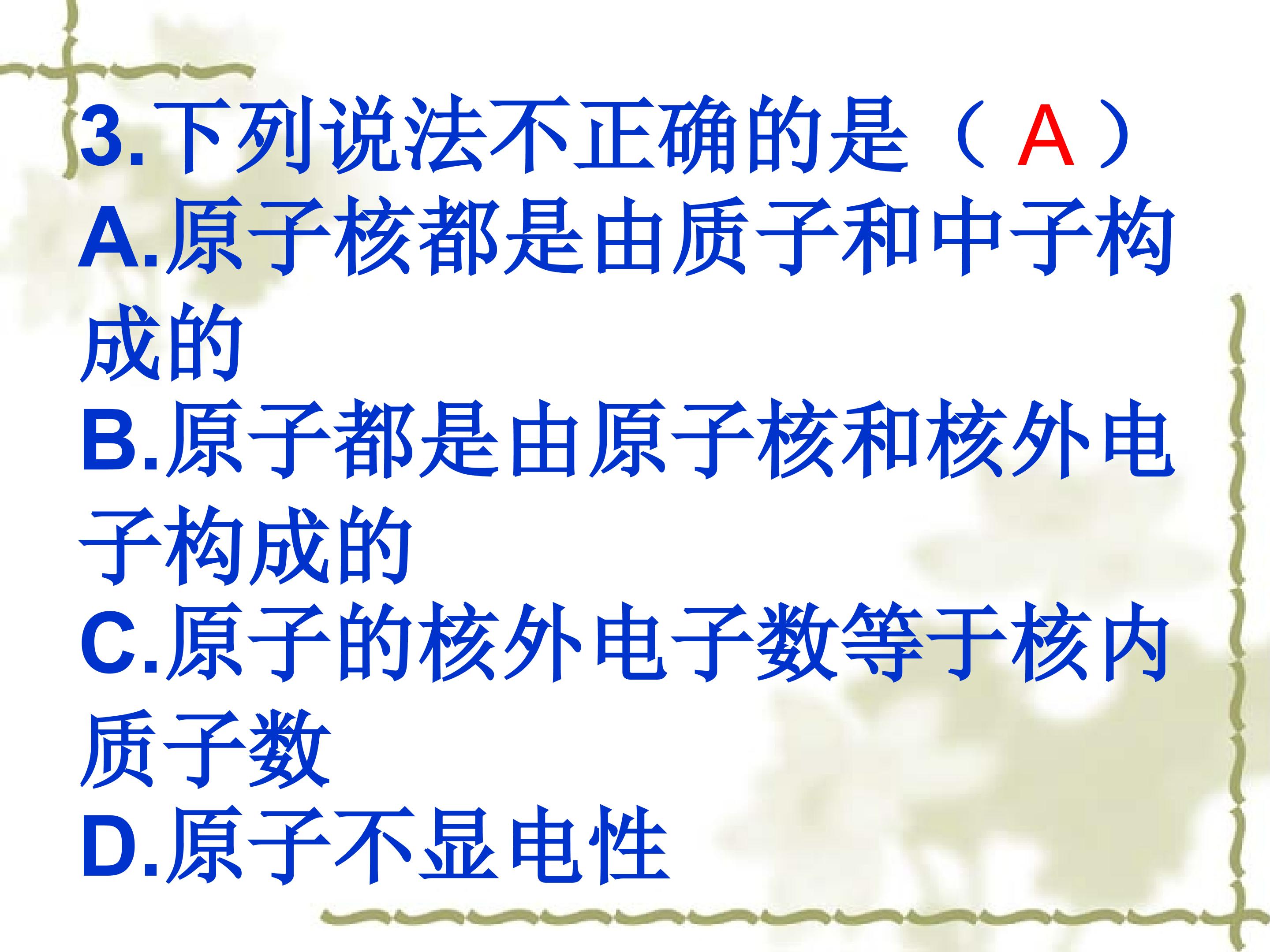 3.下列说法不正确的是（ A ）
A.原子核都是由质子和中子构成的
B.原子都是由原子核和核外电子构成的
C.原子的核外电子数等于核内质子数
D.原子不显电性